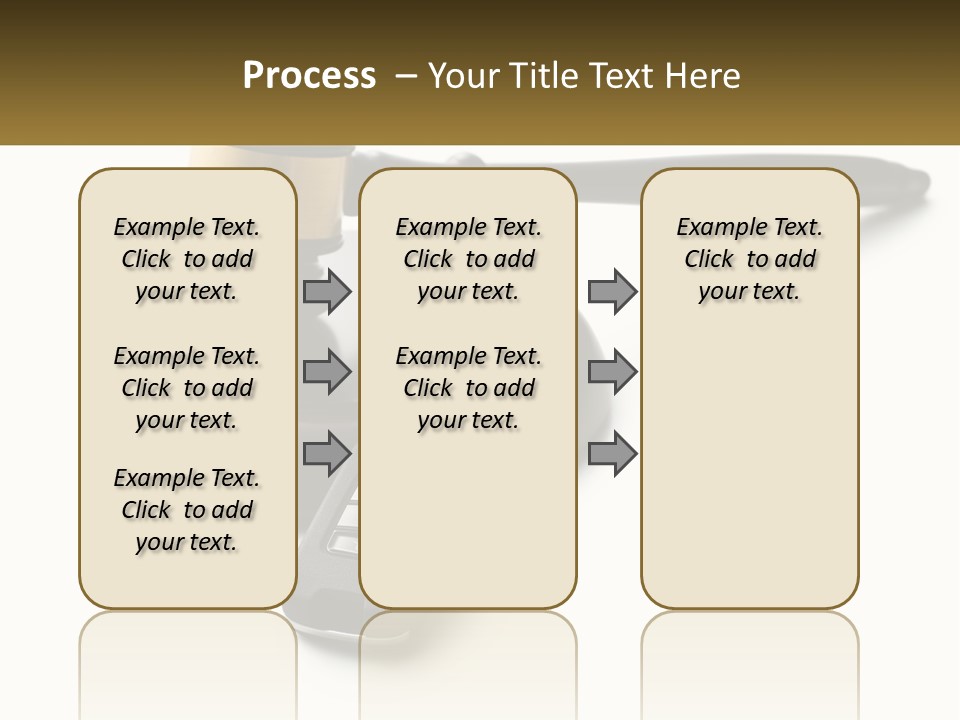 Process – Your Title Text Here

Example Text. Click to add your text.

Example Text. Click to add your text.

Example Text. Click to add your text.

Example Text. Click to add your text.

Example Text. Click to add your text.

Example Text. Click to add your text.